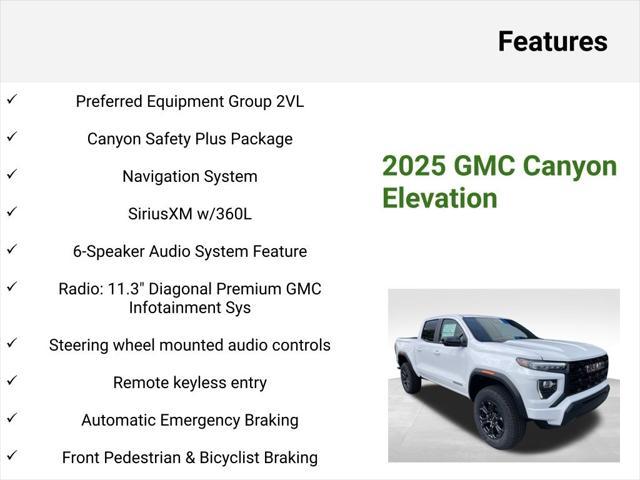 Features

✓ Preferred Equipment Group 2VL

✓ Canyon Safety Plus Package

✓ Navigation System

✓ SiriusXM w/360L

✓ 6-Speaker Audio System Feature

✓ Radio: 11.3" Diagonal Premium GMC Infotainment Sys

✓ Steering wheel mounted audio controls

✓ Remote keyless entry

✓ Automatic Emergency Braking

✓ Front Pedestrian & Bicyclist Braking

2025 GMC Canyon Elevation